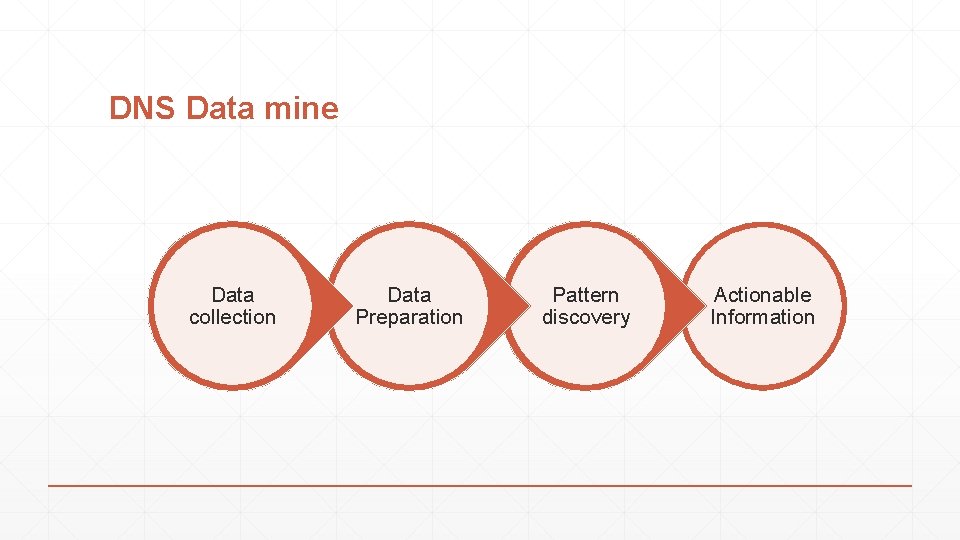 DNS Data mine

Data collection

Data Preparation

Pattern discovery

Actionable Information